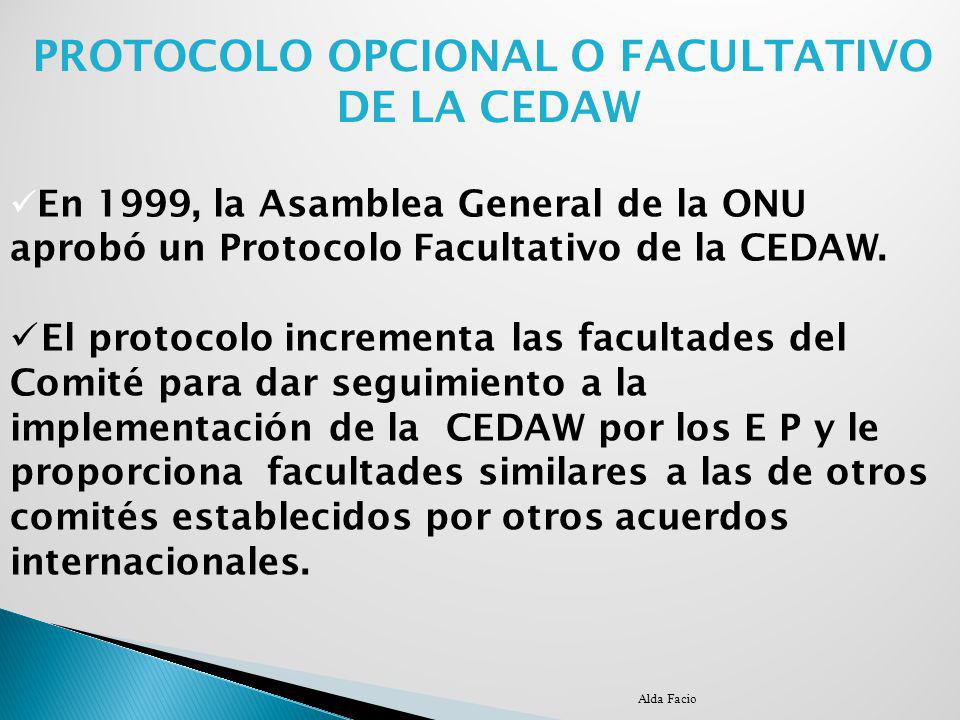 PROTOCOLO OPCIONAL O FACULTATIVO DE LA CEDAW

✓En 1999, la Asamblea General de la ONU aprobó un Protocolo Facultativo de la CEDAW.

✓El protocolo incrementa las facultades del Comité para dar seguimiento a la implementación de la CEDAW por los E P y le proporciona facultades similares a las de otros comités establecidos por otros acuerdos internacionales.

Alda Facio